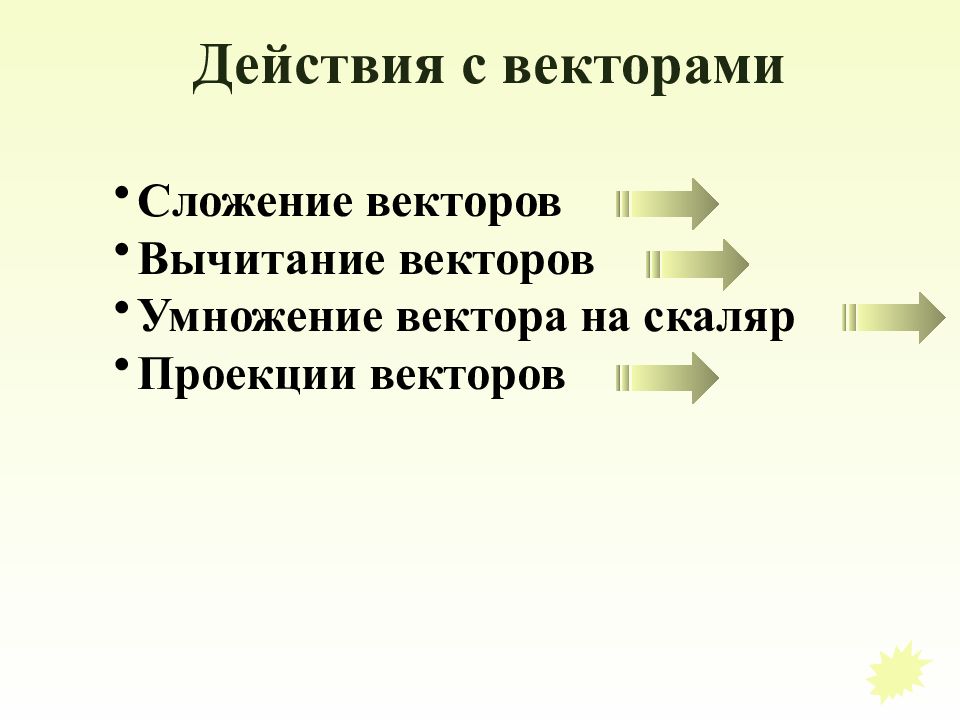 Действия с векторами

• Сложение векторов
• Вычитание векторов
• Умножение вектора на скаляр
• Проекции векторов